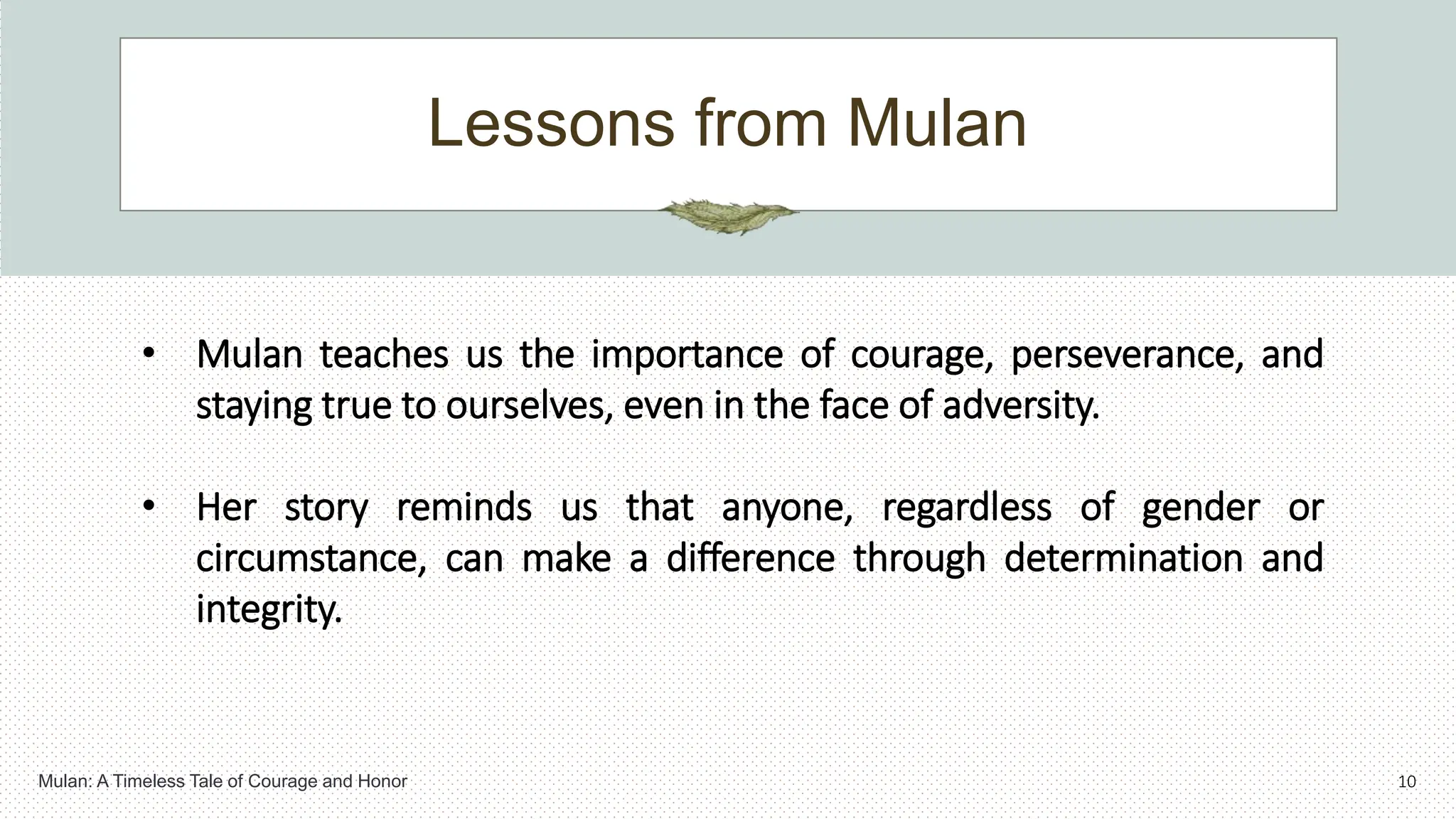 Lessons from Mulan

• Mulan teaches us the importance of courage, perseverance, and staying true to ourselves, even in the face of adversity.

• Her story reminds us that anyone, regardless of gender or circumstance, can make a difference through determination and integrity.

Mulan: A Timeless Tale of Courage and Honor

10